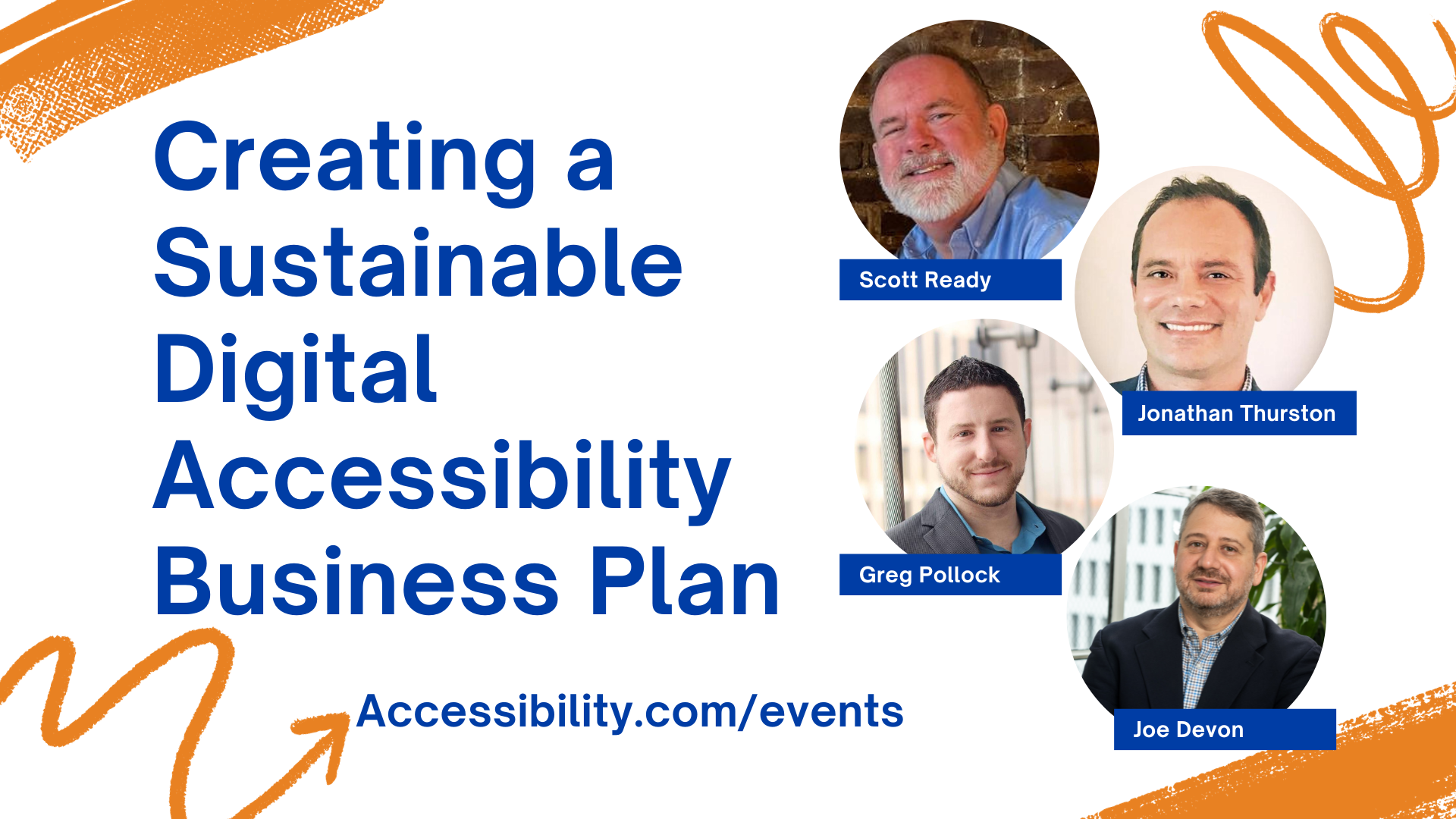 Creating a Sustainable Digital Accessibility Business Plan

Scott Ready

Jonathan Thurston

Greg Pollock

Joe Devon

Accessibility.com/events